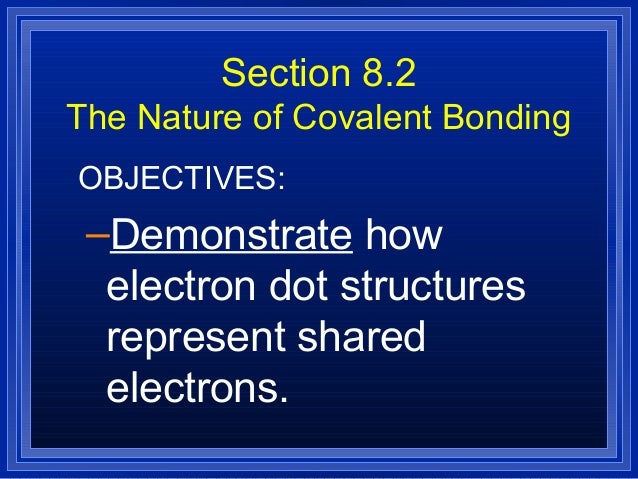 Section 8.2
The Nature of Covalent Bonding

OBJECTIVES:

–Demonstrate how electron dot structures represent shared electrons.